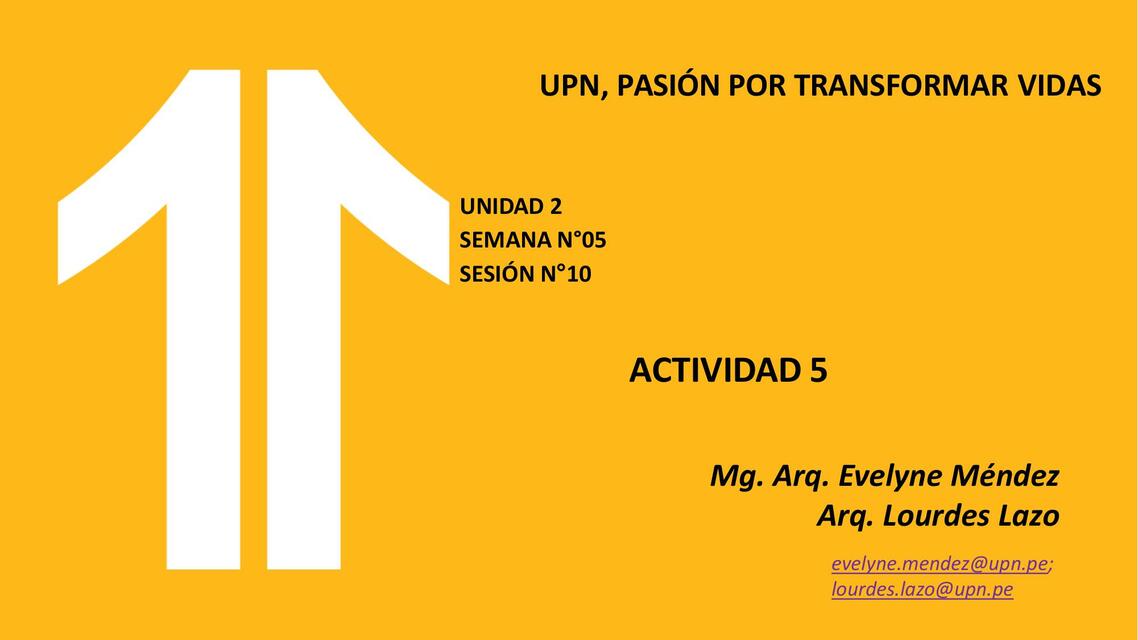 UPN, PASIÓN POR TRANSFORMAR VIDAS

UNIDAD 2
SEMANA N°05
SESIÓN N°10

ACTIVIDAD 5

Mg. Arq. Evelyne Méndez
Arq. Lourdes Lazo

evelyne.mendez@upn.pe;
lourdes.lazo@upn.pe